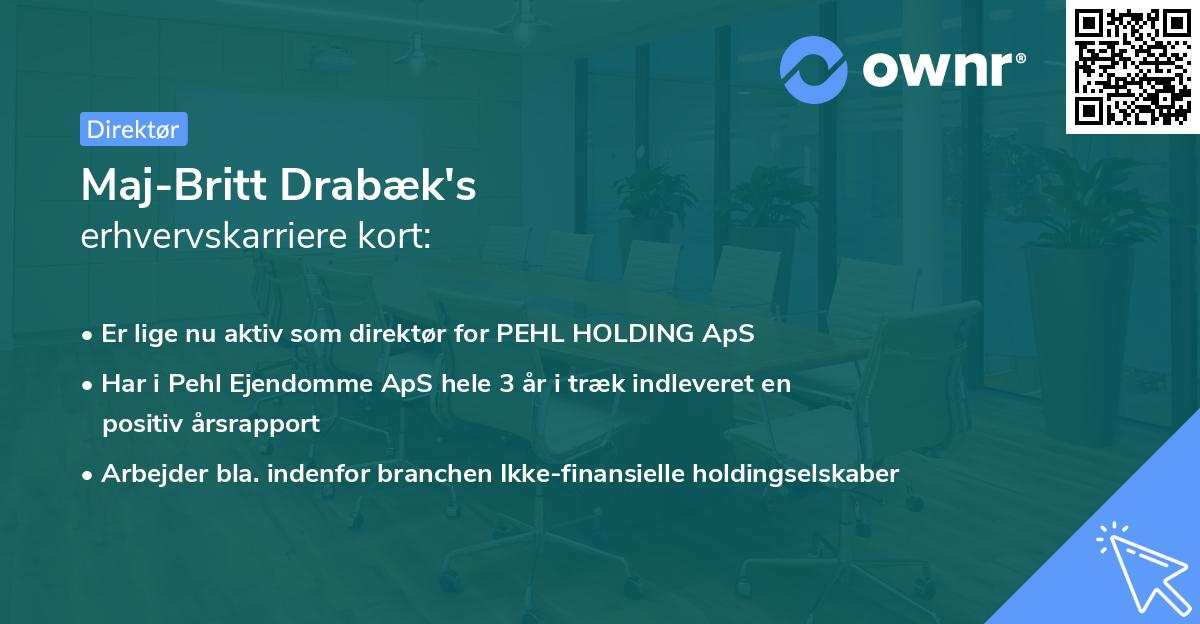 ownr®

Direktør

Maj-Britt Drabæk's
erhvervskarriere kort:

• Er lige nu aktiv som direktør for PEHL HOLDING ApS
• Har i Pehl Ejendomme ApS hele 3 år i træk indleveret en positiv årsrapport
• Arbejder bla. indenfor branchen Ikke-finansielle holdingselskaber